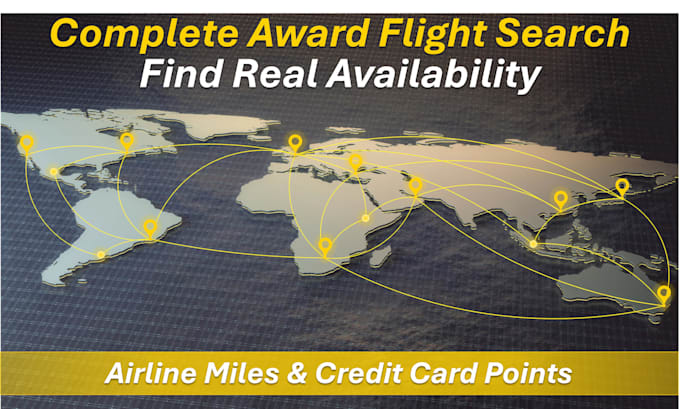 Complete Award Flight Search
Find Real Availability

Airline Miles & Credit Card Points